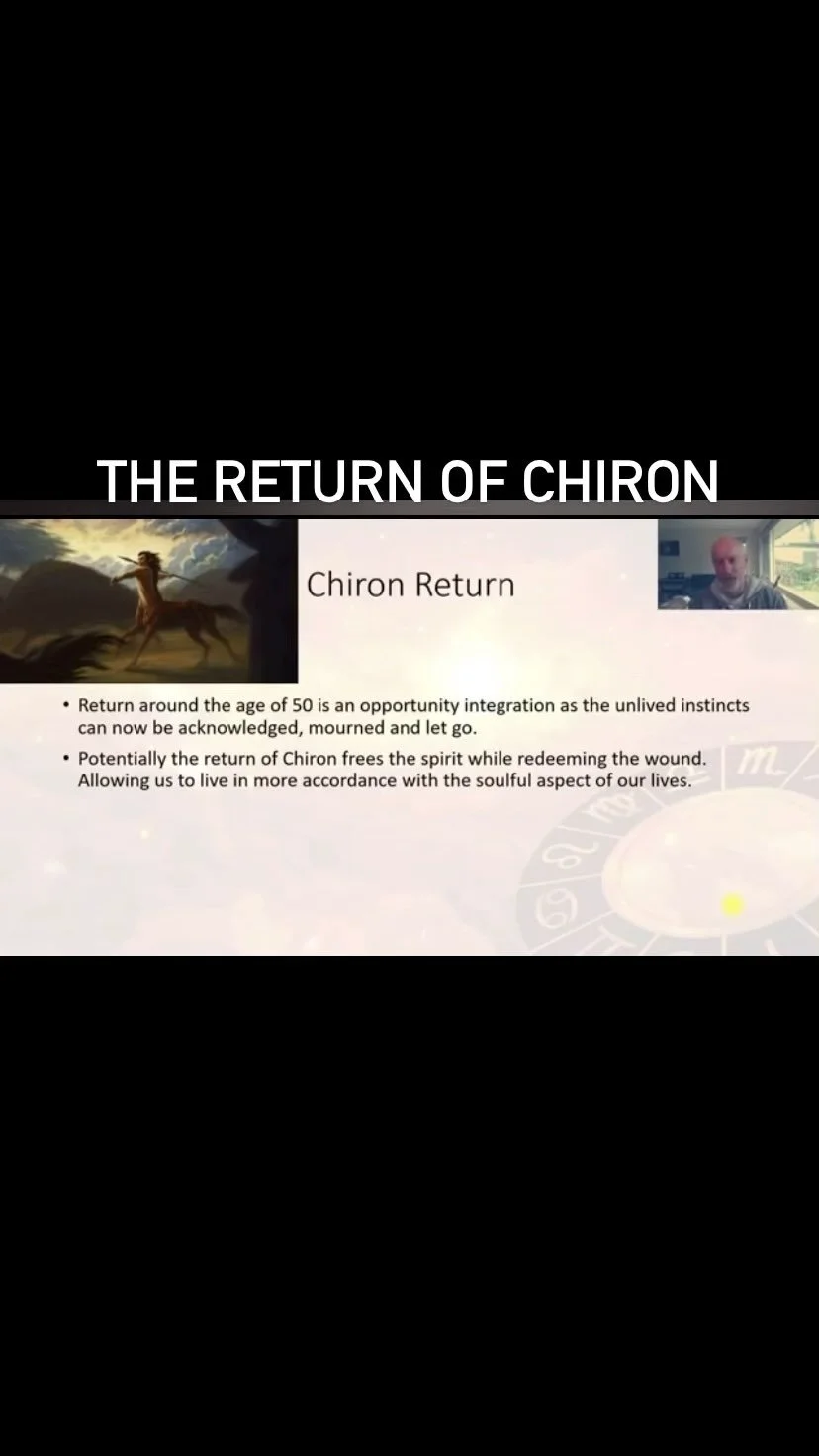 THE RETURN OF CHIRON

Chiron Return

• Return around the age of 50 is an opportunity integration as the unlived instincts can now be acknowledged, mourned and let go.

• Potentially the return of Chiron frees the spirit while redeeming the wound. Allowing us to live in more accordance with the soulful aspect of our lives.